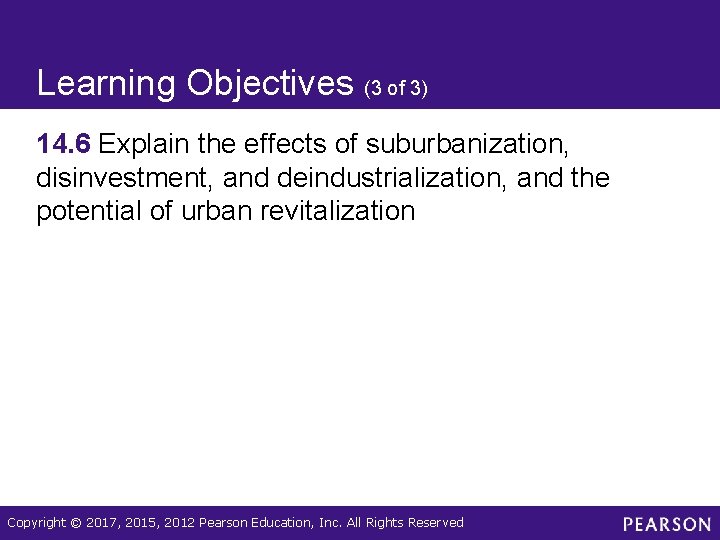 Learning Objectives (3 of 3)

14.6 Explain the effects of suburbanization, disinvestment, and deindustrialization, and the potential of urban revitalization

Copyright © 2017, 2015, 2012 Pearson Education, Inc. All Rights Reserved

PEARSON